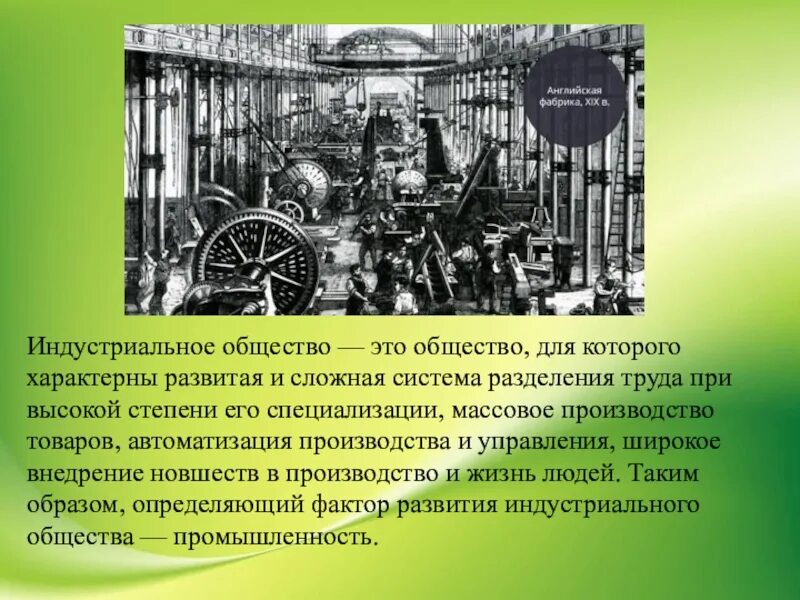 Английская фабрика, XIX в.

Индустриальное общество — это общество, для которого характерны развитая и сложная система разделения труда при высокой степени его специализации, массовое производство товаров, автоматизация производства и управления, широкое внедрение новшеств в производство и жизнь людей. Таким образом, определяющий фактор развития индустриального общества — промышленность.